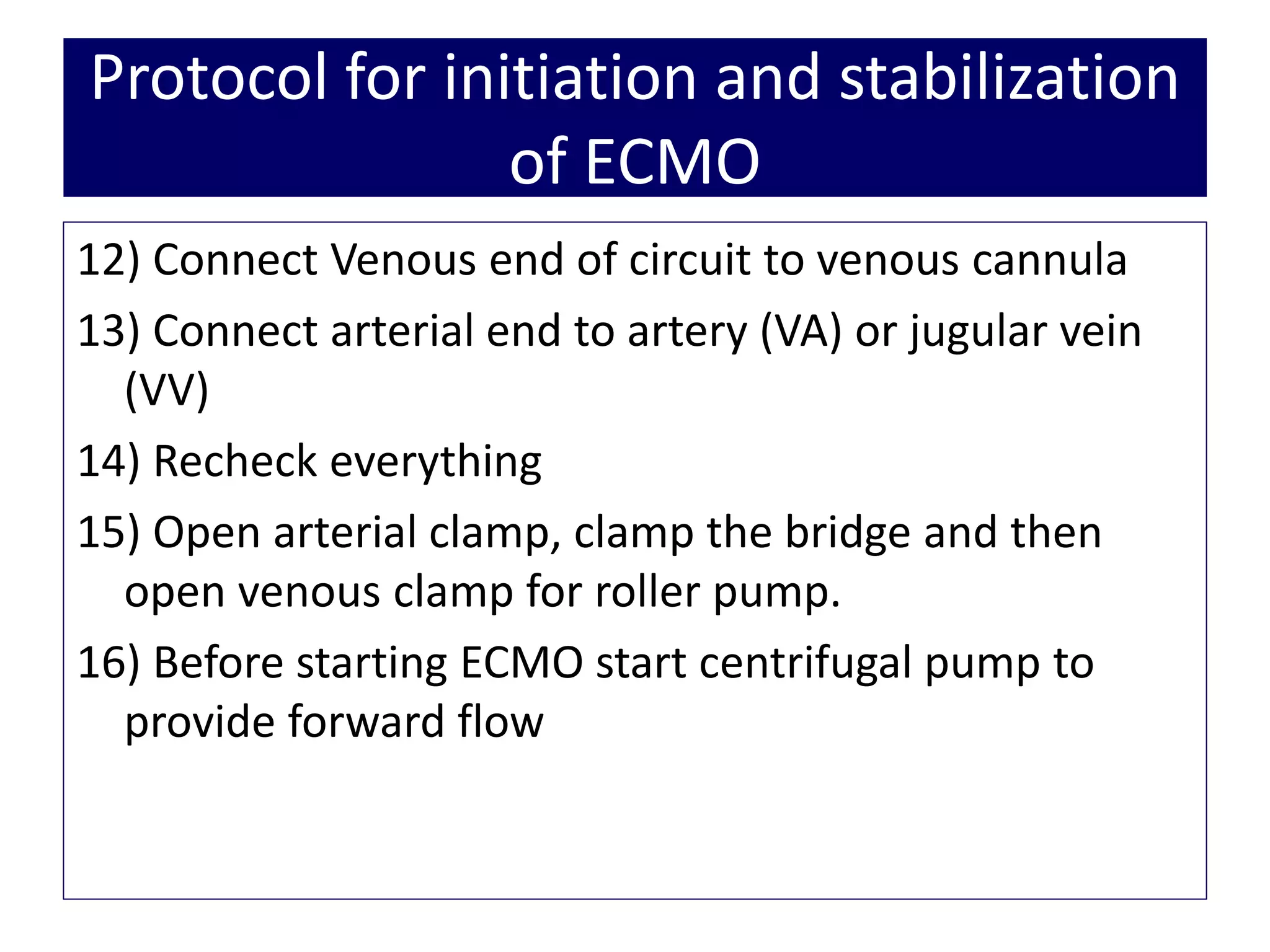 Protocol for initiation and stabilization of ECMO

12) Connect Venous end of circuit to venous cannula

13) Connect arterial end to artery (VA) or jugular vein (VV)

14) Recheck everything

15) Open arterial clamp, clamp the bridge and then open venous clamp for roller pump.

16) Before starting ECMO start centrifugal pump to provide forward flow